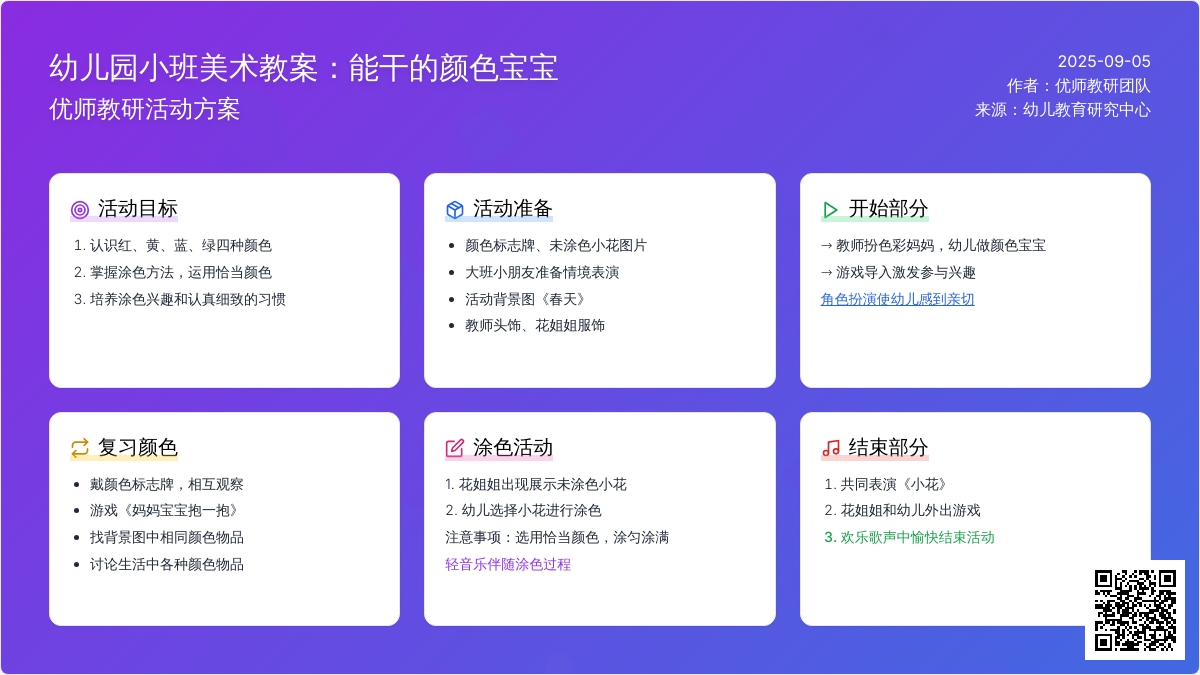 幼儿园小班美术教案：能干的颜色宝宝
优师教研活动方案

2025-09-05
作者：优师教研团队
来源：幼儿教育研究中心

活动目标
1. 认识红、黄、蓝、绿四种颜色
2. 掌握涂色方法，运用恰当颜色
3. 培养涂色兴趣和认真细致的习惯

活动准备
- 颜色标志牌、未涂色小花图片
- 大班小朋友准备情境表演
- 活动背景图《春天》
- 教师头饰、花姐姐服饰

开始部分
→ 教师扮色彩妈妈，幼儿做颜色宝宝
→ 游戏导入激发参与兴趣
角色扮演使幼儿感到亲切

复习颜色
- 戴颜色标志牌，相互观察
- 游戏《妈妈宝宝抱一抱》
- 找背景图中相同颜色物品
- 讨论生活中各种颜色物品

涂色活动
1. 花姐姐出现展示未涂色小花
2. 幼儿选择小花进行涂色
注意事项：选用恰当颜色，涂匀涂满
轻音乐伴随涂色过程

结束部分
1. 共同表演《小花》
2. 花姐姐和幼儿外出游戏
3. 欢乐歌声中愉快结束活动